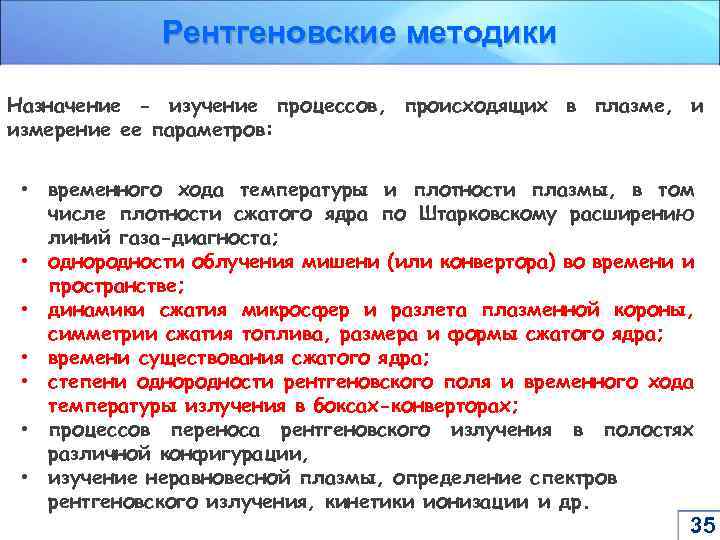 Рентгеновские методики

Назначение - изучение процессов, происходящих в плазме, и измерение ее параметров:

• временного хода температуры и плотности плазмы, в том числе плотности сжатого ядра по Штарковскому расширению линий газа-диагноста;
• однородности облучения мишени (или конвертора) во времени и пространстве;
• динамики сжатия микросфер и разлета плазменной короны, симметрии сжатия топлива, размера и формы сжатого ядра;
• времени существования сжатого ядра;
• степени однородности рентгеновского поля и временного хода температуры излучения в боксах-конверторах;
• процессов переноса рентгеновского излучения в полостях различной конфигурации,
• изучение неравновесной плазмы, определение спектров рентгеновского излучения, кинетики ионизации и др.

35